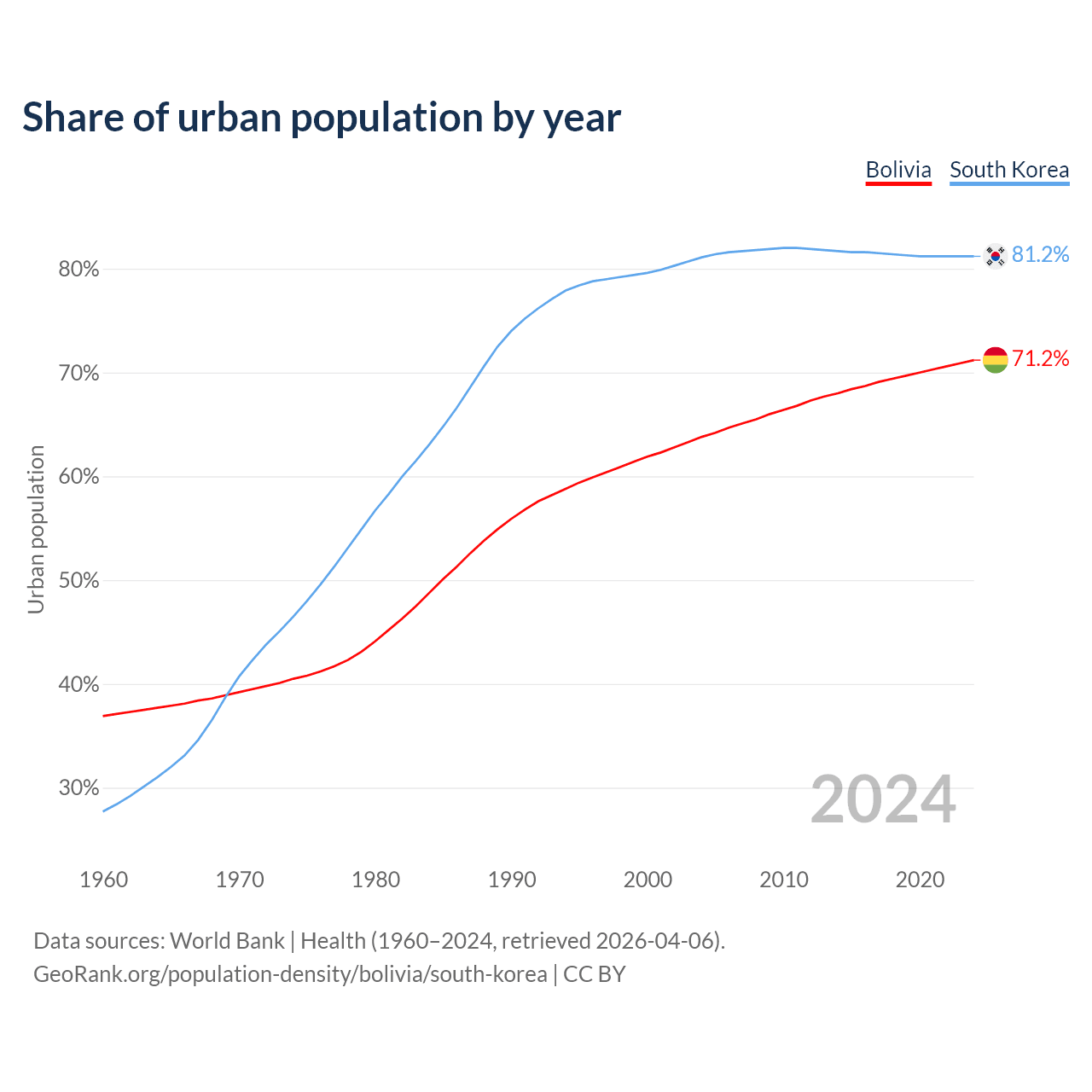 Share of urban population by year

Bolivia South Korea

Urban population

80%
70%
60%
50%
40%
30%

81.2%
71.2%

2024

1960 1970 1980 1990 2000 2010 2020

Data sources: World Bank | Health (1960–2024, retrieved 2026-04-06).
GeoRank.org/population-density/bolivia/south-korea | CC BY